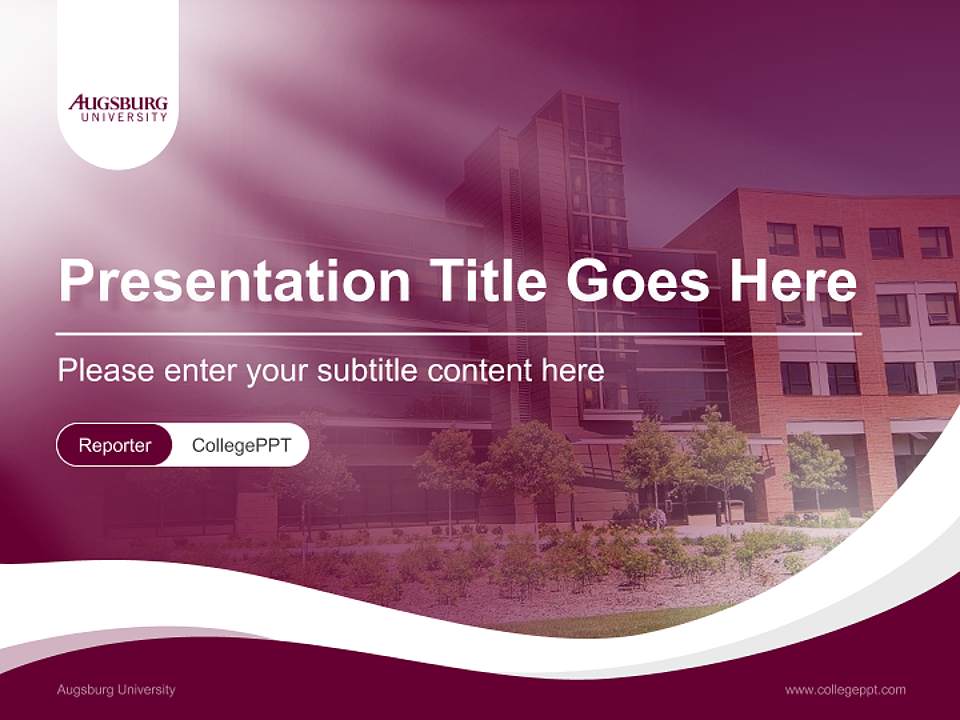 AUGSBURG
UNIVERSITY

Presentation Title Goes Here

Please enter your subtitle content here

Reporter CollegePPT

Augsburg University

www.collegeppt.com